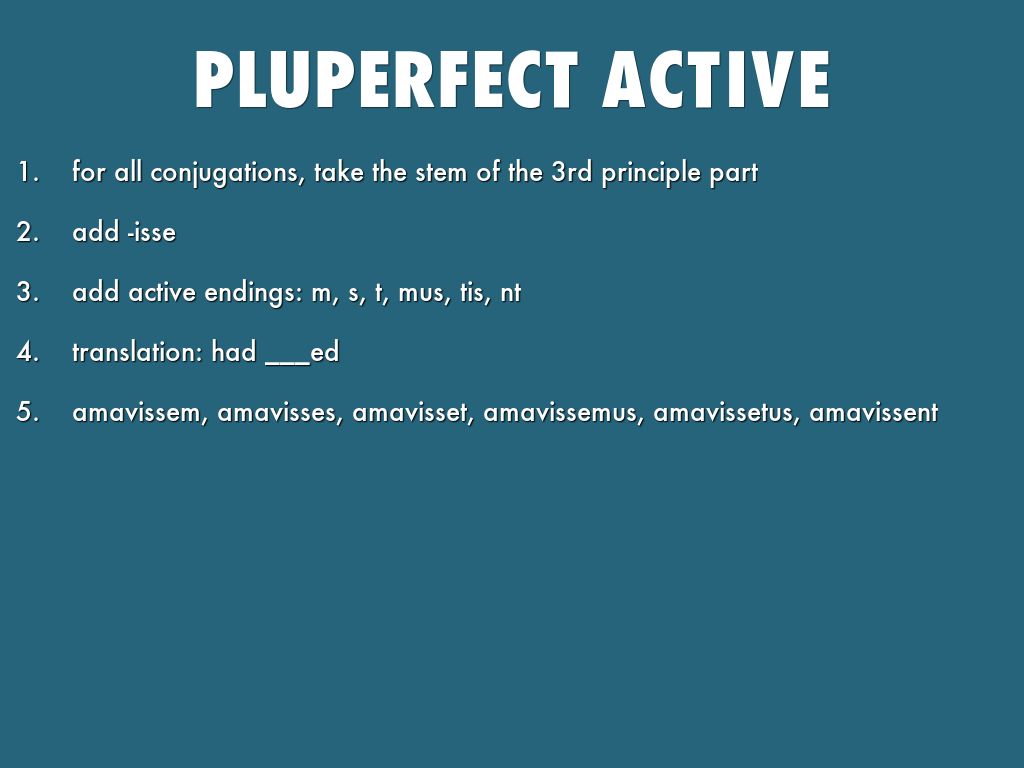 PLUPERFECT ACTIVE

1. for all conjugations, take the stem of the 3rd principle part

2. add -isse

3. add active endings: m, s, t, mus, tis, nt

4. translation: had ___ed

5. amavissem, amavisses, amavisset, amavissemus, amavissetus, amavissent